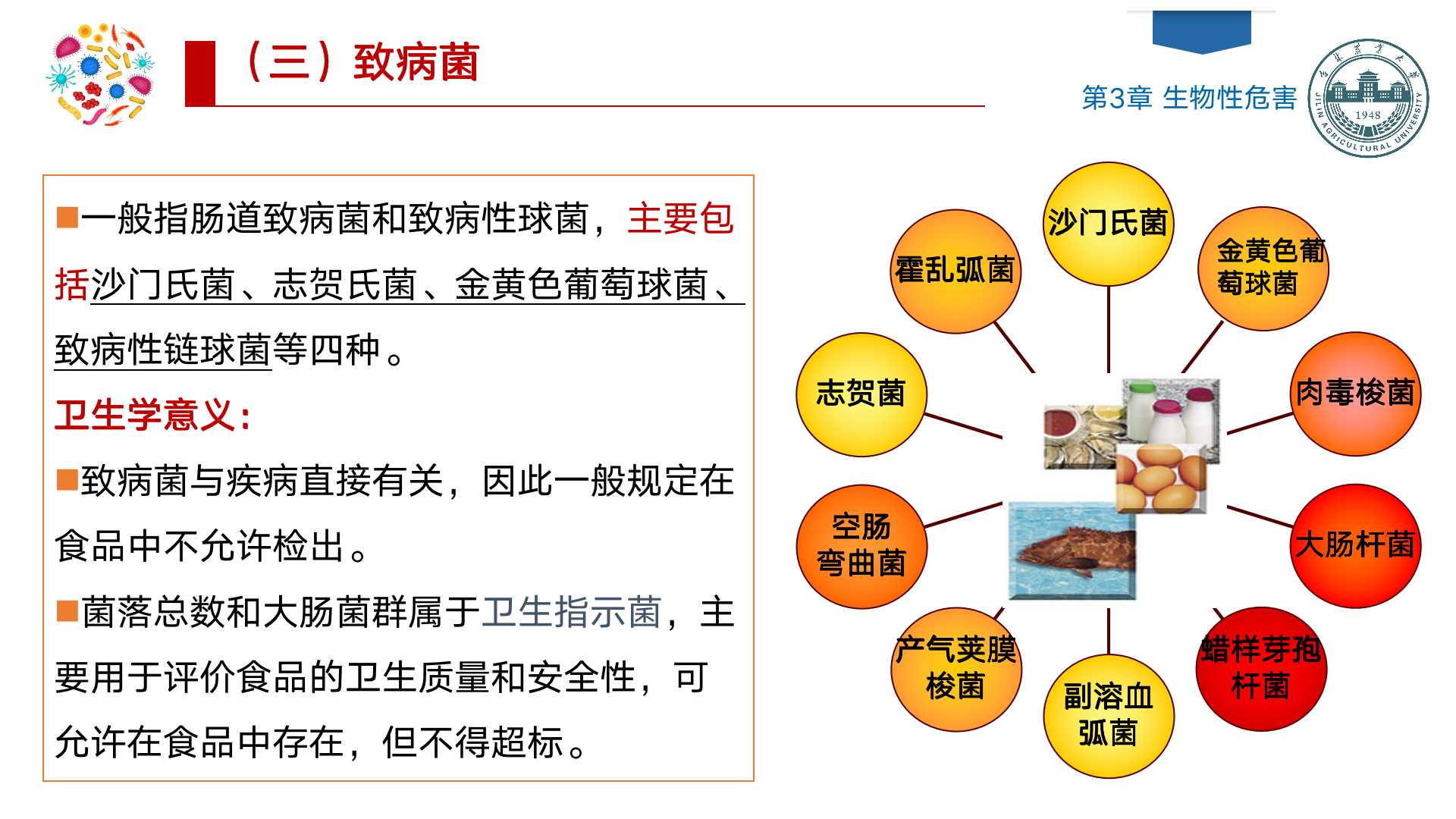 （三）致病菌

第3章 生物性危害

JILIN AGRICULTURAL UNIVERSITY
1948

■一般指肠道致病菌和致病性球菌，主要包括沙门氏菌、志贺氏菌、金黄色葡萄球菌、致病性链球菌等四种。

卫生学意义：

■致病菌与疾病直接有关，因此一般规定在食品中不允许检出。

■菌落总数和大肠菌群属于卫生指示菌，主要用于评价食品的卫生质量和安全性，可允许在食品中存在，但不得超标。

沙门氏菌

金黄色葡萄球菌

肉毒梭菌

大肠杆菌

蜡样芽孢杆菌

副溶血弧菌

产气荚膜梭菌

空肠弯曲菌

志贺菌

霍乱弧菌